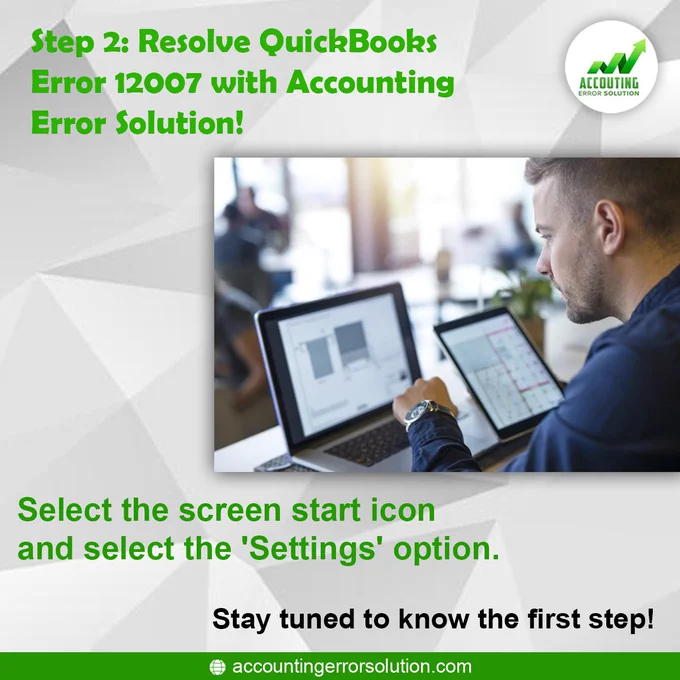 Step 2: Resolve QuickBooks Error 12007 with Accounting Error Solution!

ACCOUTING
ERROR SOLUTION

Select the screen start icon and select the 'Settings' option.

Stay tuned to know the first step!

accountingerrorsolution.com